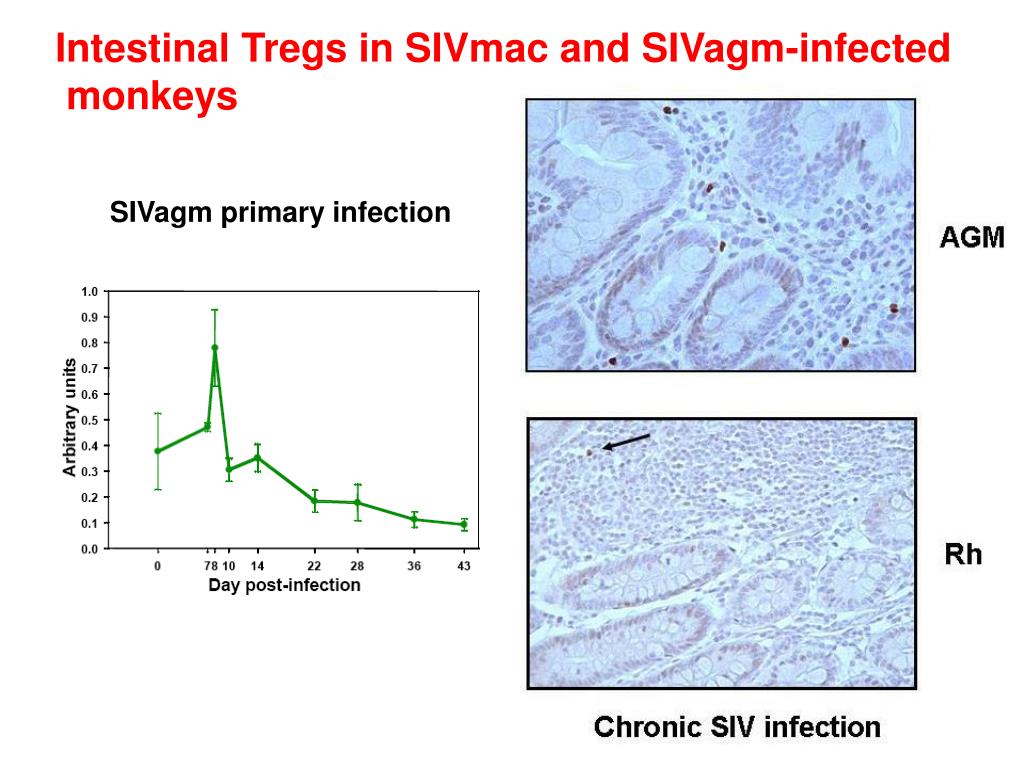 Intestinal Tregs in SIVmac and SIVagm-infected monkeys

SIVagm primary infection

1.0
0.9
0.8
0.7
0.6
0.5
0.4
0.3
0.2
0.1
0.0

Arbitrary units

0 7 8 10 14 22 28 36 43

Day post-infection

AGM

Rh

Chronic SIV infection